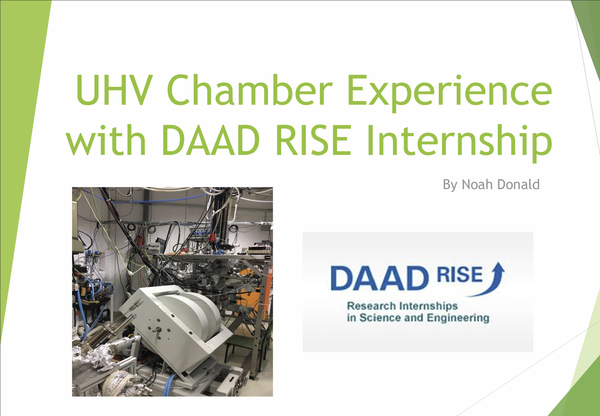 UHV Chamber Experience with DAAD RISE Internship

By Noah Donald

DAAD RISE

Research Internships in Science and Engineering